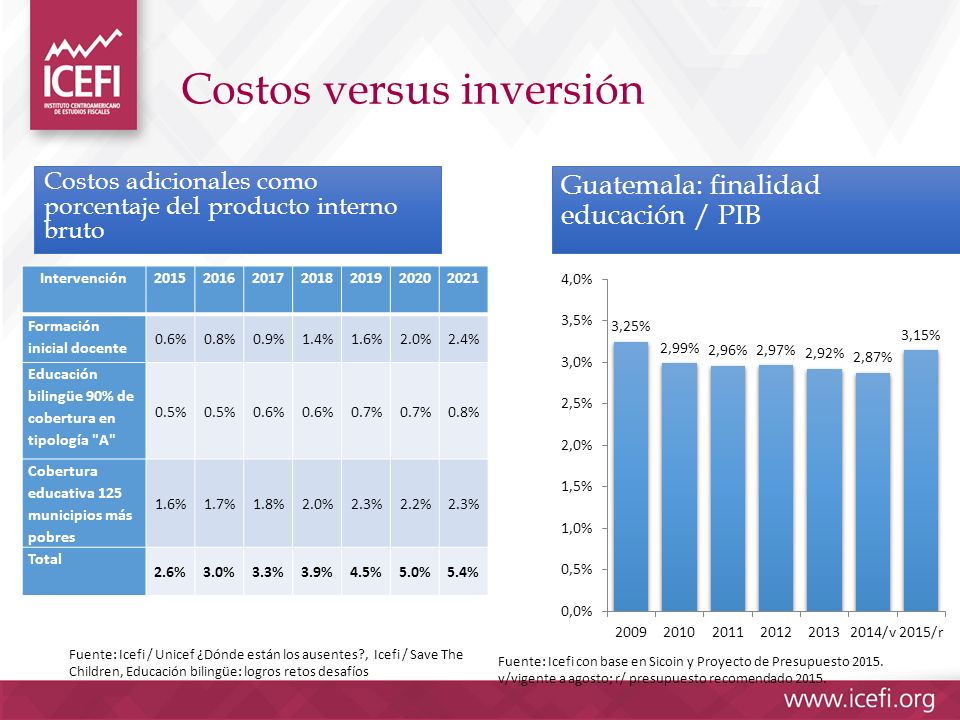 ICEFI
INSTITUTO CENTROAMERICANO DE ESTUDIOS FISCALES

Costos versus inversión

Costos adicionales como porcentaje del producto interno bruto

| Intervención | 2015 | 2016 | 2017 | 2018 | 2019 | 2020 | 2021 |
|---|---|---|---|---|---|---|---|
| Formación inicial docente | 0.6% | 0.8% | 0.9% | 1.4% | 1.6% | 2.0% | 2.4% |
| Educación bilingüe 90% de cobertura en tipología "A" | 0.5% | 0.5% | 0.6% | 0.6% | 0.7% | 0.7% | 0.8% |
| Cobertura educativa 125 municipios más pobres | 1.6% | 1.7% | 1.8% | 2.0% | 2.3% | 2.2% | 2.3% |
| Total | 2.6% | 3.0% | 3.3% | 3.9% | 4.5% | 5.0% | 5.4% |

Fuente: Icefi / Unicef ¿Dónde están los ausentes?, Icefi / Save The Children, Educación bilingüe: logros retos desafíos

Guatemala: finalidad educación / PIB

4,0%
3,5%
3,0%
2,5%
2,0%
1,5%
1,0%
0,5%
0,0%

3,25%
2,99%
2,96%
2,97%
2,92%
2,87%
3,15%

2009 2010 2011 2012 2013 2014/v 2015/r

Fuente: Icefi con base en Sicoin y Proyecto de Presupuesto 2015. v/vigente a agosto; r/ presupuesto recomendado 2015.

www.icefi.org